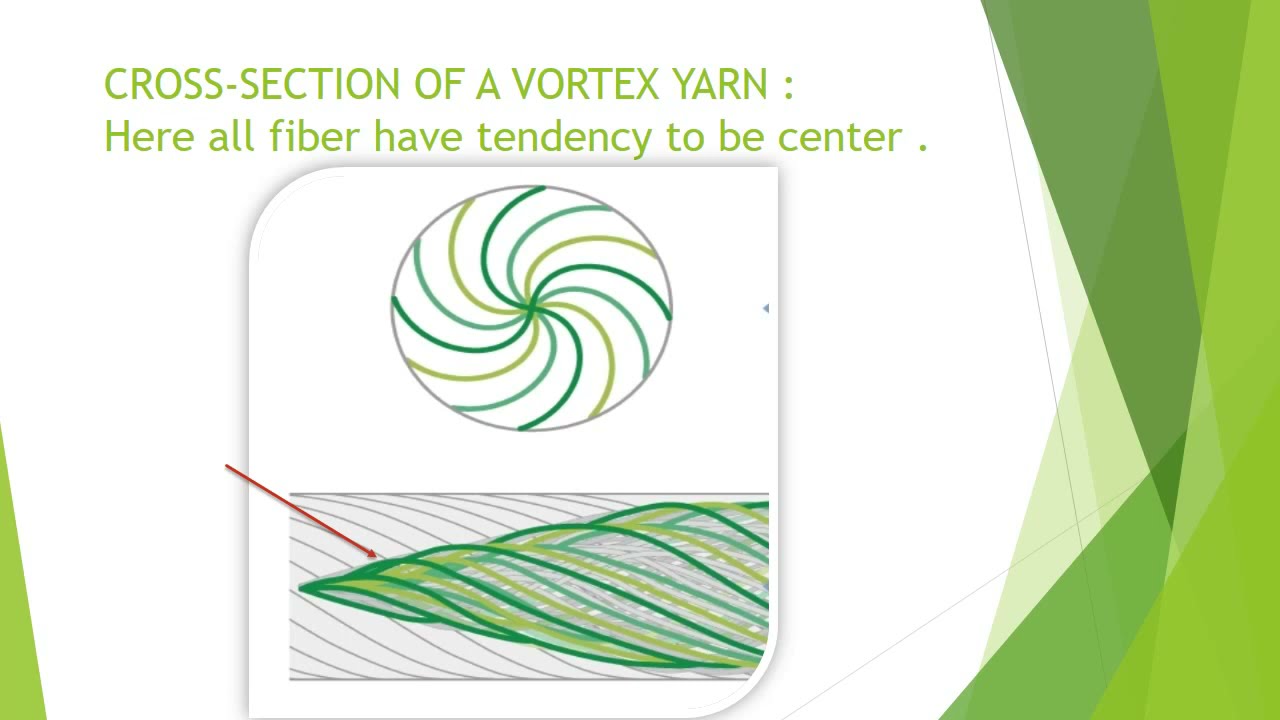 CROSS-SECTION OF A VORTEX YARN :
Here all fiber have tendency to be center .